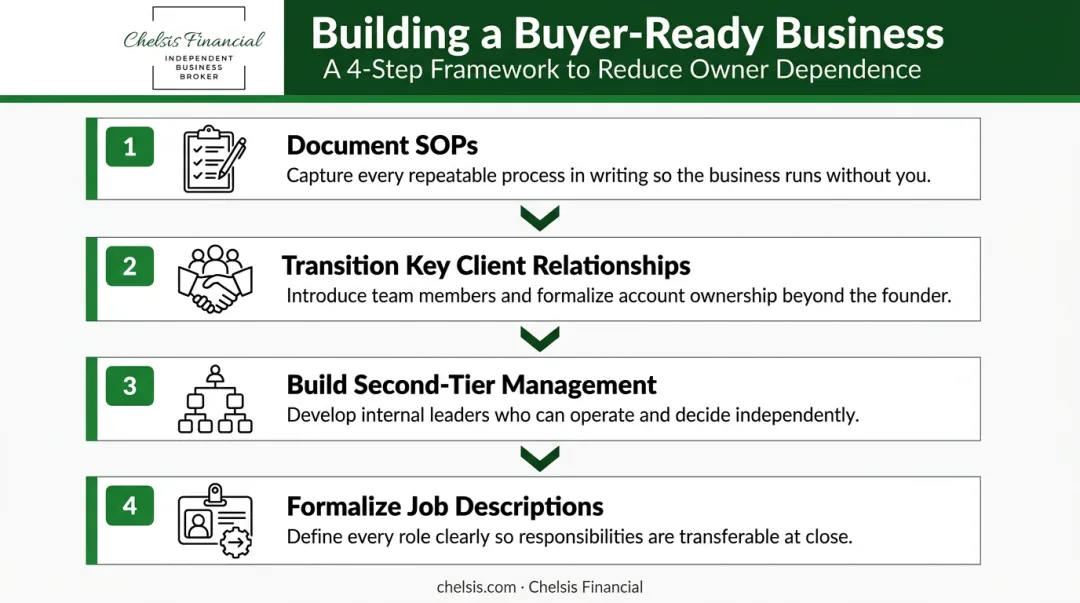 Chelsis Financial
INDEPENDENT BUSINESS BROKER

Building a Buyer-Ready Business
A 4-Step Framework to Reduce Owner Dependence

1
Document SOPs
Capture every repeatable process in writing so the business runs without you.

2
Transition Key Client Relationships
Introduce team members and formalize account ownership beyond the founder.

3
Build Second-Tier Management
Develop internal leaders who can operate and decide independently.

4
Formalize Job Descriptions
Define every role clearly so responsibilities are transferable at close.

chelsis.com · Chelsis Financial